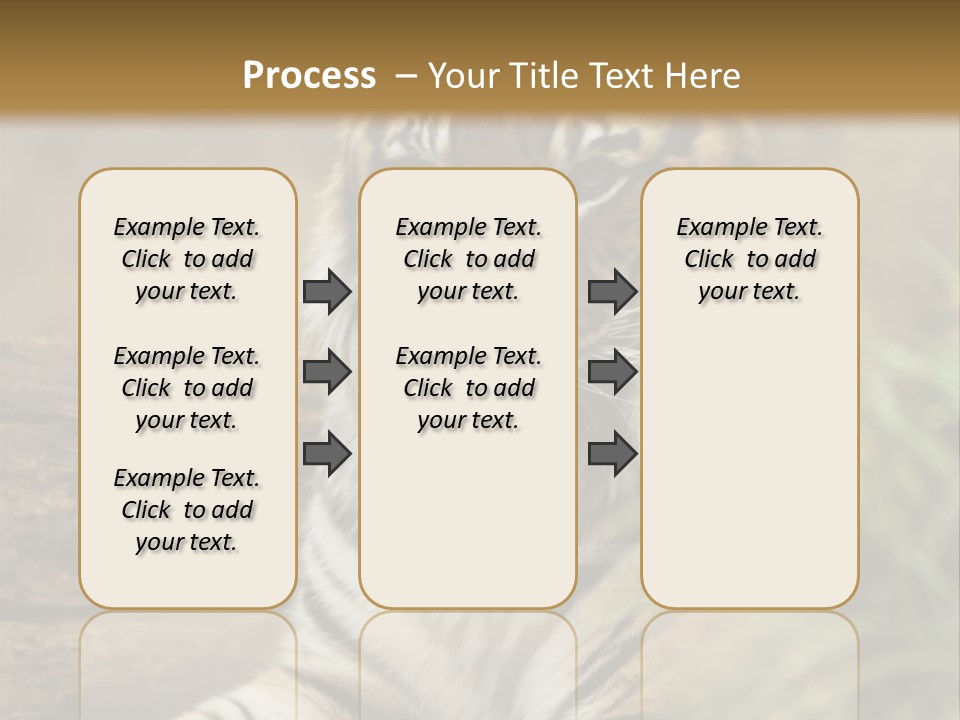 Process – Your Title Text Here

Example Text. Click to add your text.

Example Text. Click to add your text.

Example Text. Click to add your text.

Example Text. Click to add your text.

Example Text. Click to add your text.

Example Text. Click to add your text.